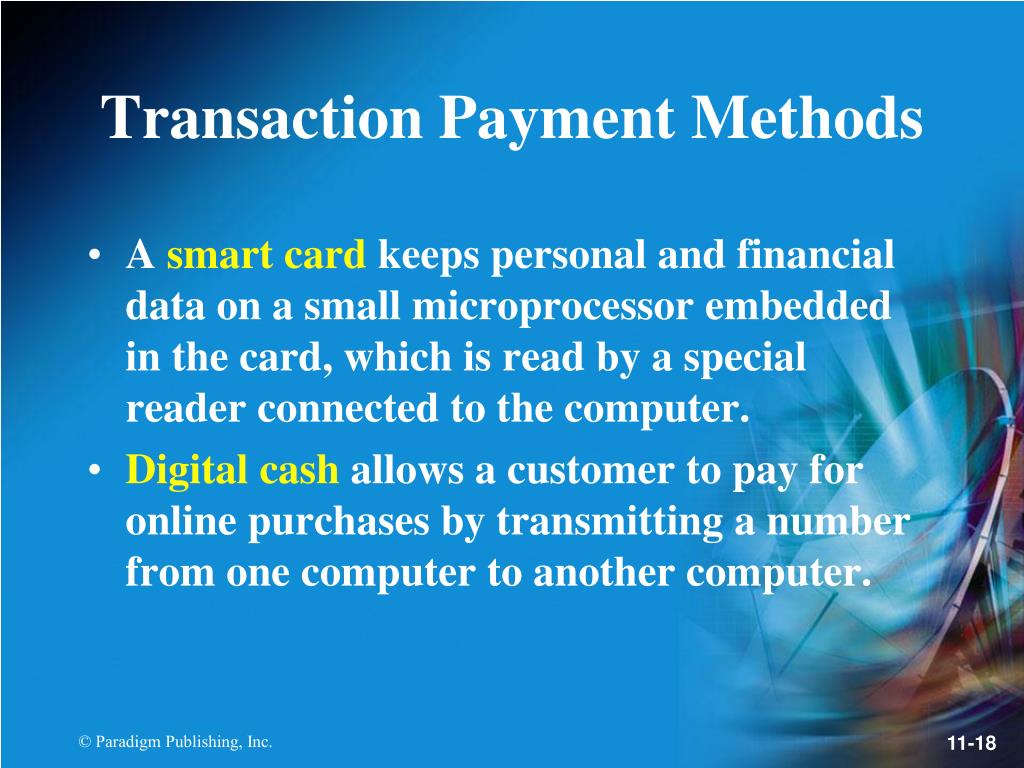 Transaction Payment Methods

• A smart card keeps personal and financial data on a small microprocessor embedded in the card, which is read by a special reader connected to the computer.

• Digital cash allows a customer to pay for online purchases by transmitting a number from one computer to another computer.

© Paradigm Publishing, Inc.

11-18